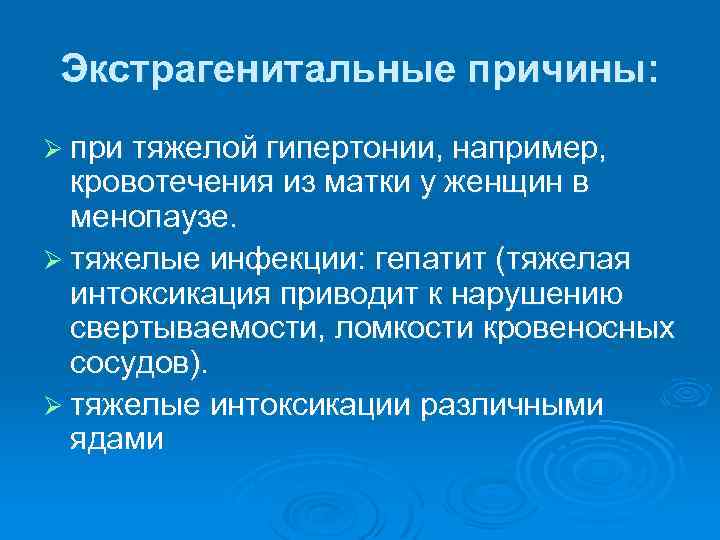 Экстрагенитальные причины:

➢ при тяжелой гипертонии, например, кровотечения из матки у женщин в менопаузе.

➢ тяжелые инфекции: гепатит (тяжелая интоксикация приводит к нарушению свертываемости, ломкости кровеносных сосудов).

➢ тяжелые интоксикации различными ядами